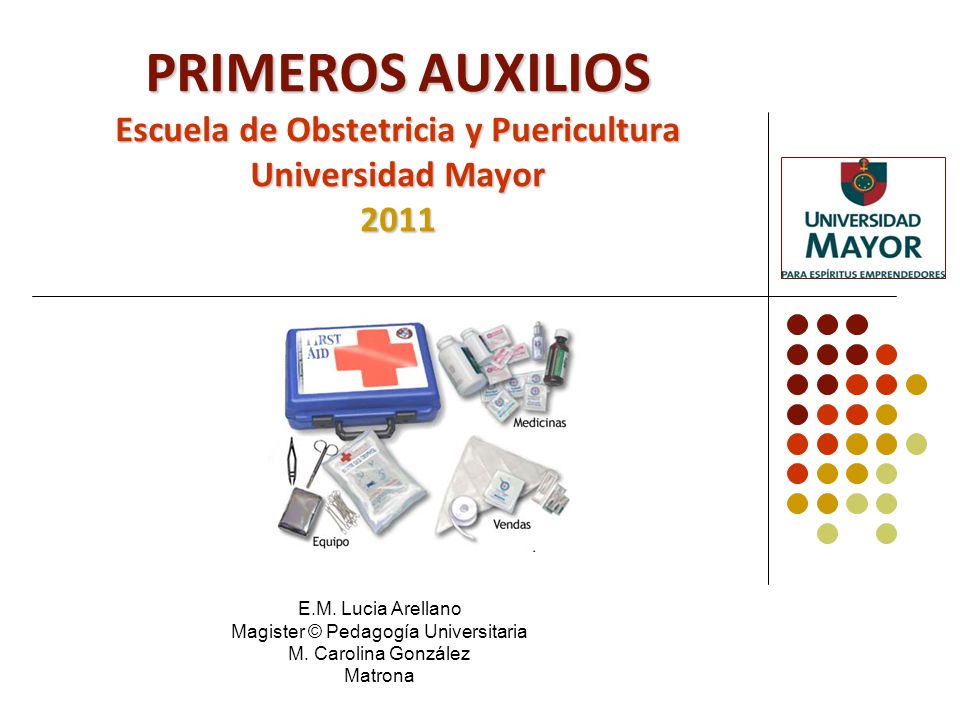 PRIMEROS AUXILIOS
Escuela de Obstetricia y Puericultura
Universidad Mayor
2011

UNIVERSIDAD MAYOR
PARA ESPÍRITUS EMPRENDEDORES

FIRST AID
Medicinas
Equipo
Vendas

E.M. Lucia Arellano
Magister © Pedagogía Universitaria
M. Carolina González
Matrona